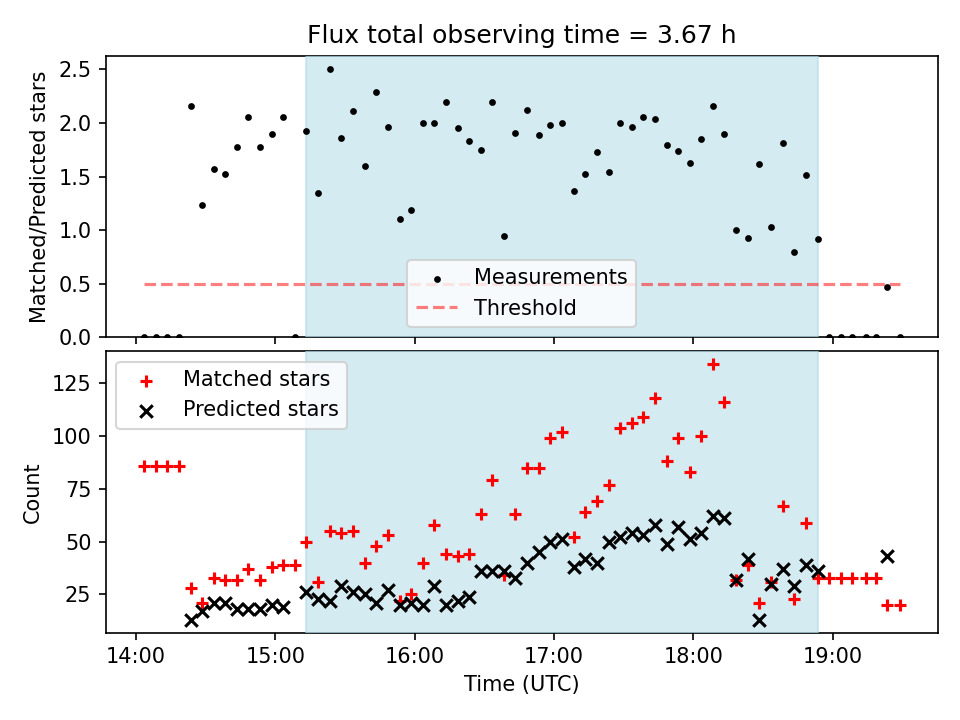 Flux total observing time = 3.67 h

Matched/Predicted stars

2.5
2.0
1.5
1.0
0.5
0.0

Measurements
Threshold

Matched stars
Predicted stars

Count

125
100
75
50
25

14:00
15:00
16:00
17:00
18:00
19:00

Time (UTC)